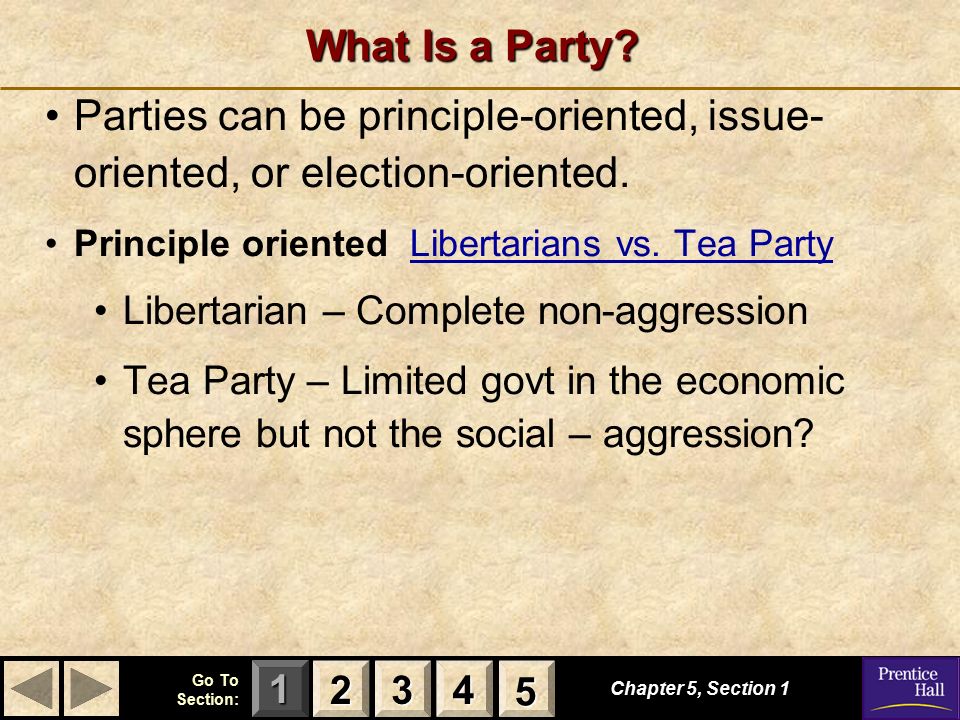 What Is a Party?

• Parties can be principle-oriented, issue-oriented, or election-oriented.

• Principle oriented Libertarians vs. Tea Party

• Libertarian – Complete non-aggression

• Tea Party – Limited govt in the economic sphere but not the social – aggression?

Go To Section: 1 2 3 4 5

Chapter 5, Section 1

Prentice Hall